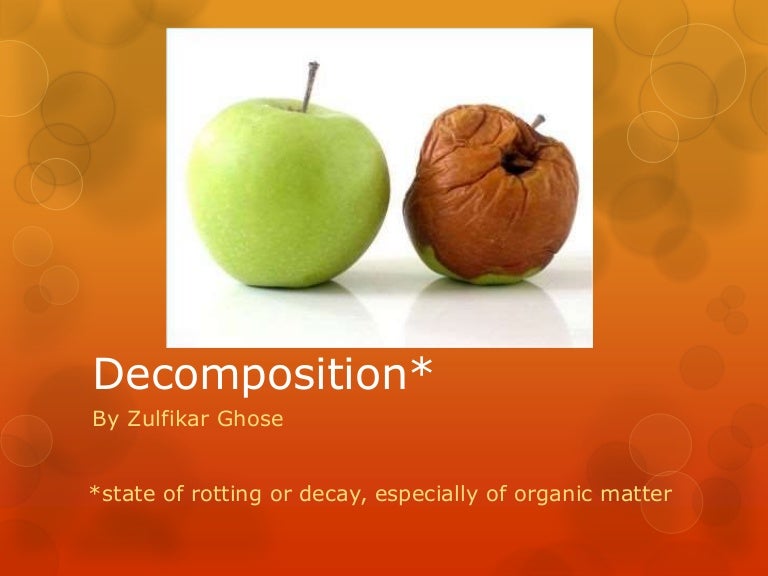 Decomposition*

By Zulfikar Ghose

*state of rotting or decay, especially of organic matter